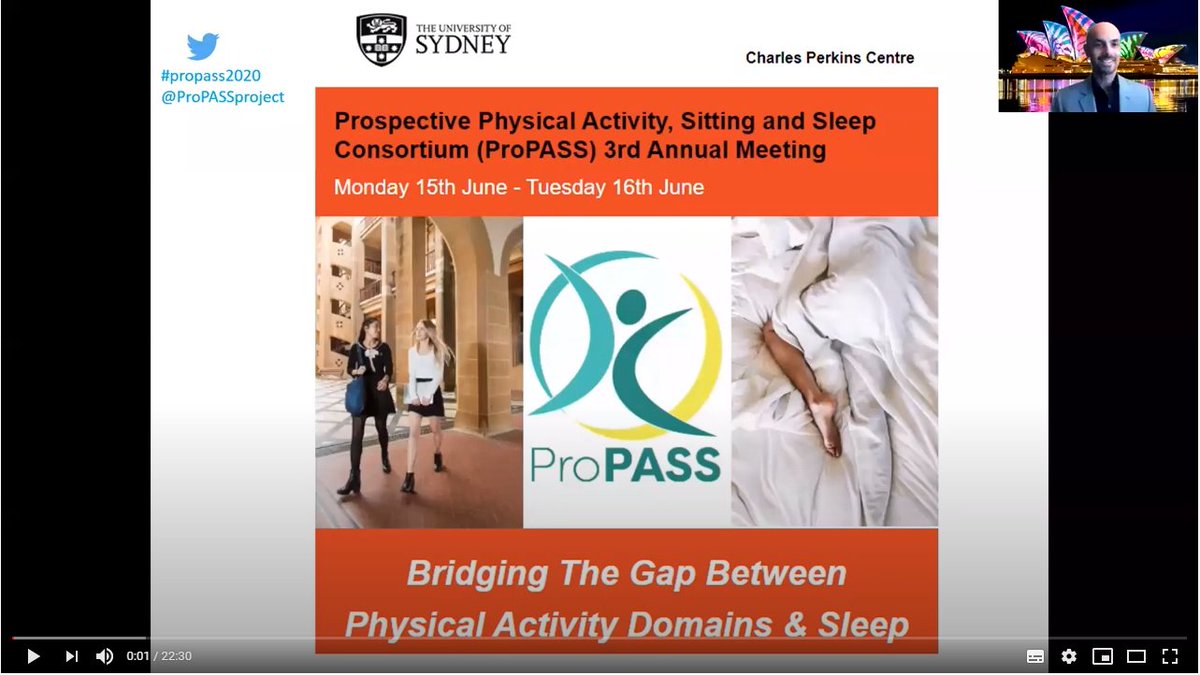 #propass2020
@ProPASSproject

THE UNIVERSITY OF SYDNEY

Charles Perkins Centre

Prospective Physical Activity, Sitting and Sleep Consortium (ProPASS) 3rd Annual Meeting

Monday 15th June - Tuesday 16th June

ProPASS

Bridging The Gap Between Physical Activity Domains & Sleep

0:01 / 22:30